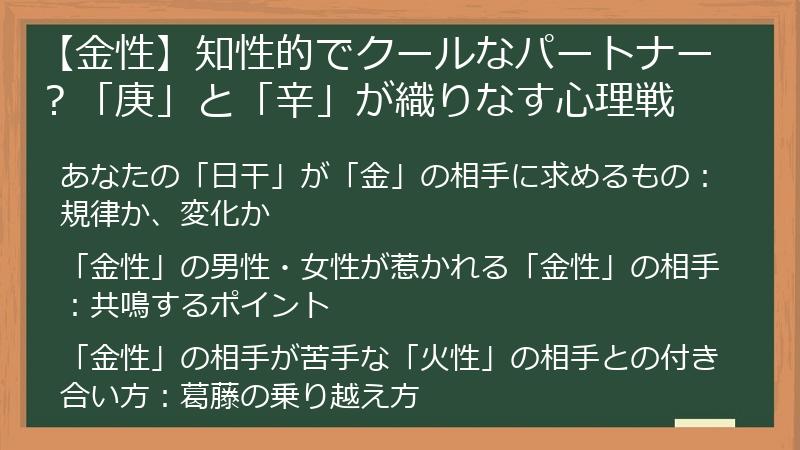 【金性】知性的でクールなパートナー？「庚」と「辛」が織りなす心理戦

あなたの「日干」が「金」の相手に求めるもの：規律か、変化か

「金性」の男性・女性が惹かれる「金性」の相手：共鳴するポイント

「金性」の相手が苦手な「火性」の相手との付き合い方：葛藤の乗り越え方